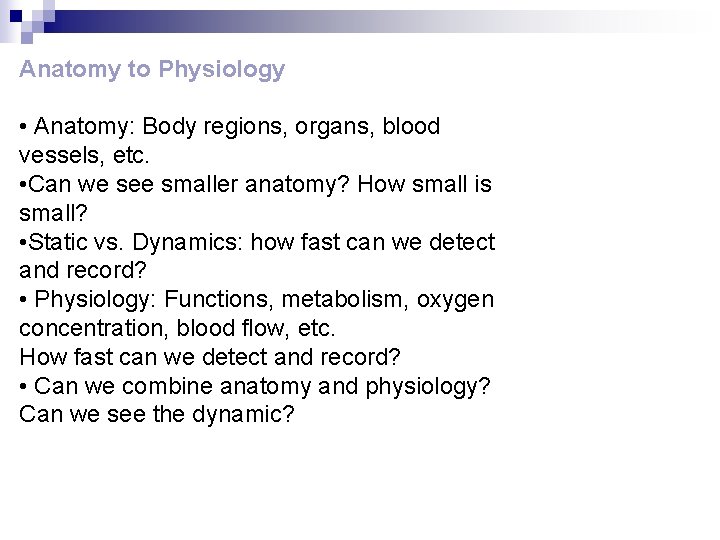 Anatomy to Physiology

• Anatomy: Body regions, organs, blood vessels, etc.
•Can we see smaller anatomy? How small is small?
•Static vs. Dynamics: how fast can we detect and record?
• Physiology: Functions, metabolism, oxygen concentration, blood flow, etc.
How fast can we detect and record?
• Can we combine anatomy and physiology? Can we see the dynamic?